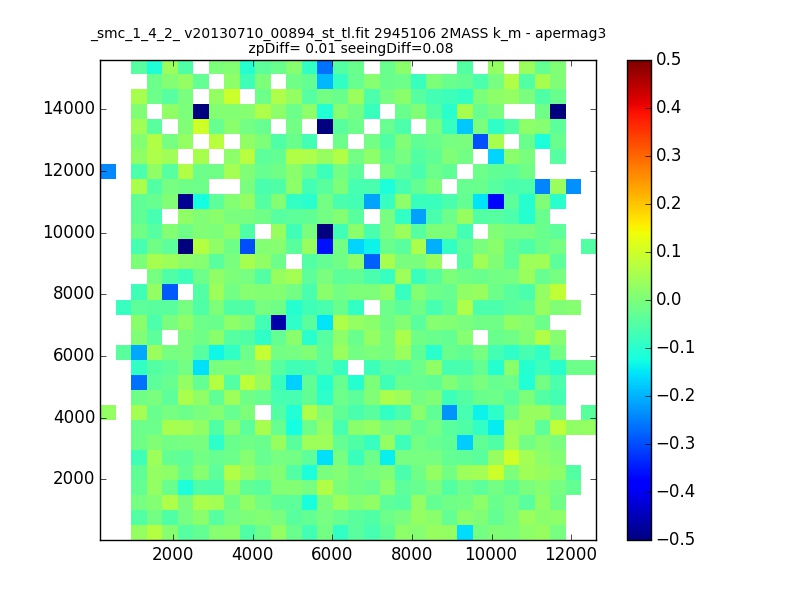 _smc_1_4_2_ v20130710_00894_st_tl.fit 2945106 2MASS k_m - apermag3
zpDiff= 0.01 seeingDiff=0.08

14000
12000
10000
8000
6000
4000
2000

2000 4000 6000 8000 10000 12000

0.5
0.4
0.3
0.2
0.1
0.0
−0.1
−0.2
−0.3
−0.4
−0.5